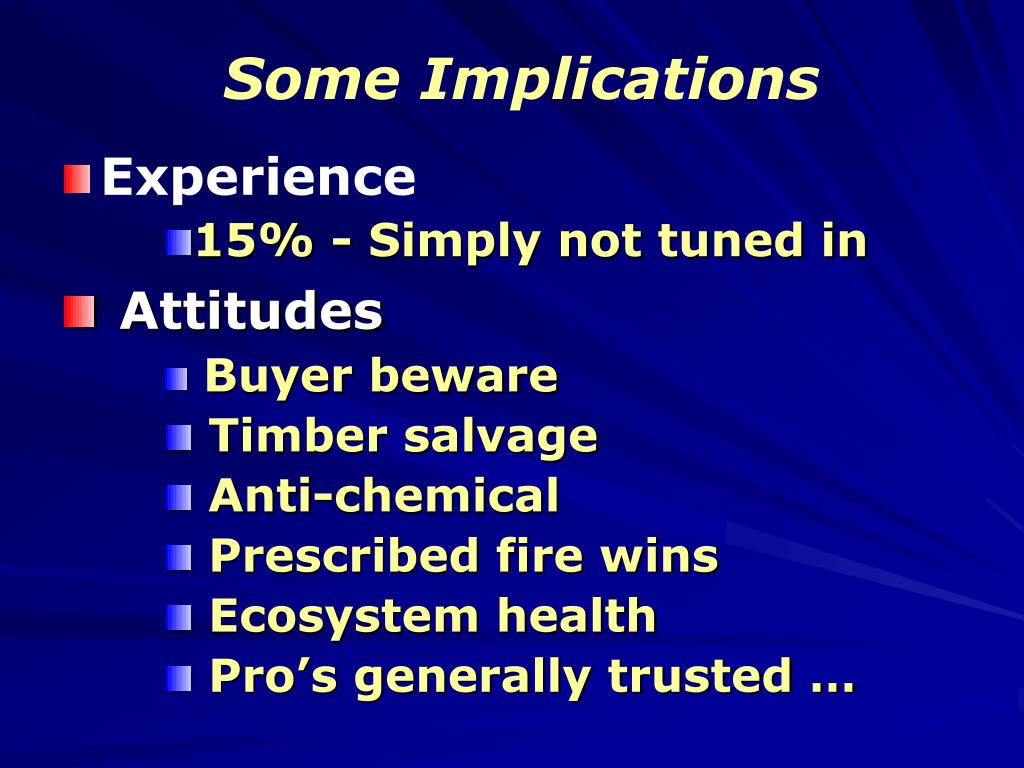 Some Implications

Experience

15% - Simply not tuned in

Attitudes

Buyer beware

Timber salvage

Anti-chemical

Prescribed fire wins

Ecosystem health

Pro’s generally trusted …